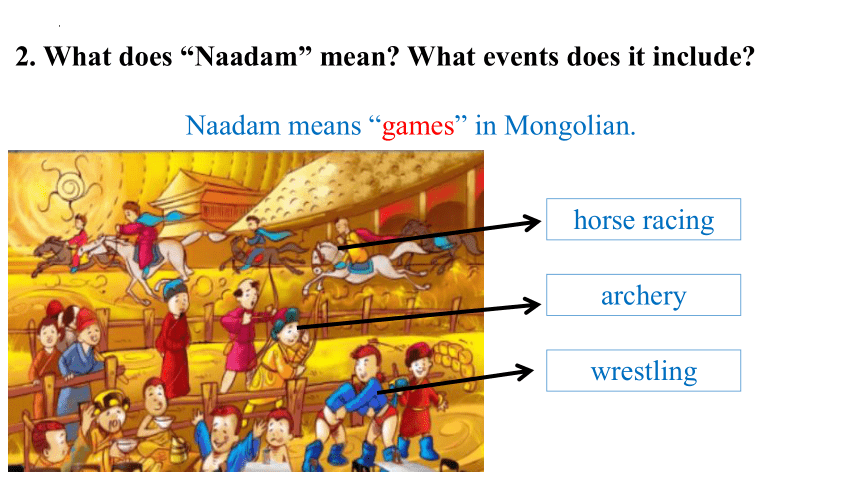 2. What does “Naadam” mean? What events does it include?

Naadam means “games” in Mongolian.

horse racing

archery

wrestling